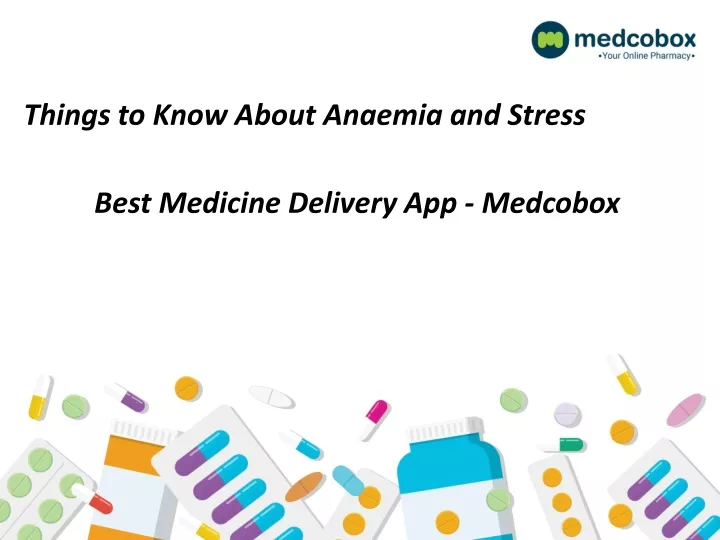 medcobox
•Your Online Pharmacy•

Things to Know About Anaemia and Stress

Best Medicine Delivery App - Medcobox